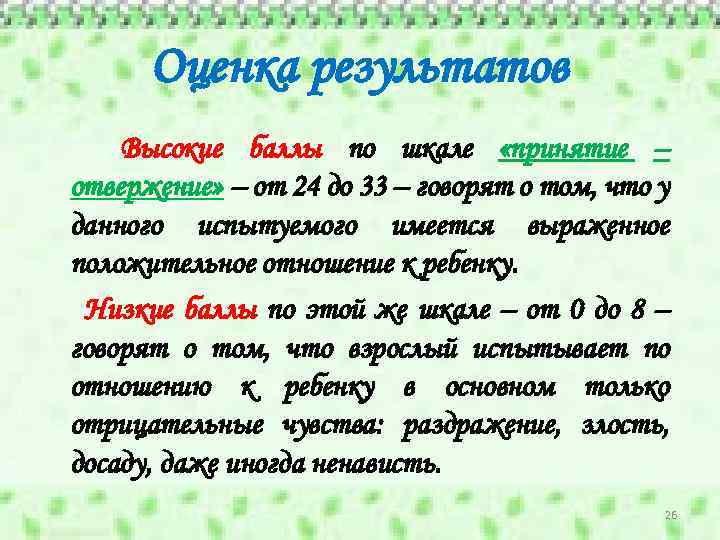 Оценка результатов

Высокие баллы по шкале «принятие – отвержение» – от 24 до 33 – говорят о том, что у данного испытуемого имеется выраженное положительное отношение к ребенку.

Низкие баллы по этой же шкале – от 0 до 8 – говорят о том, что взрослый испытывает по отношению к ребенку в основном только отрицательные чувства: раздражение, злость, досаду, даже иногда ненависть.

26